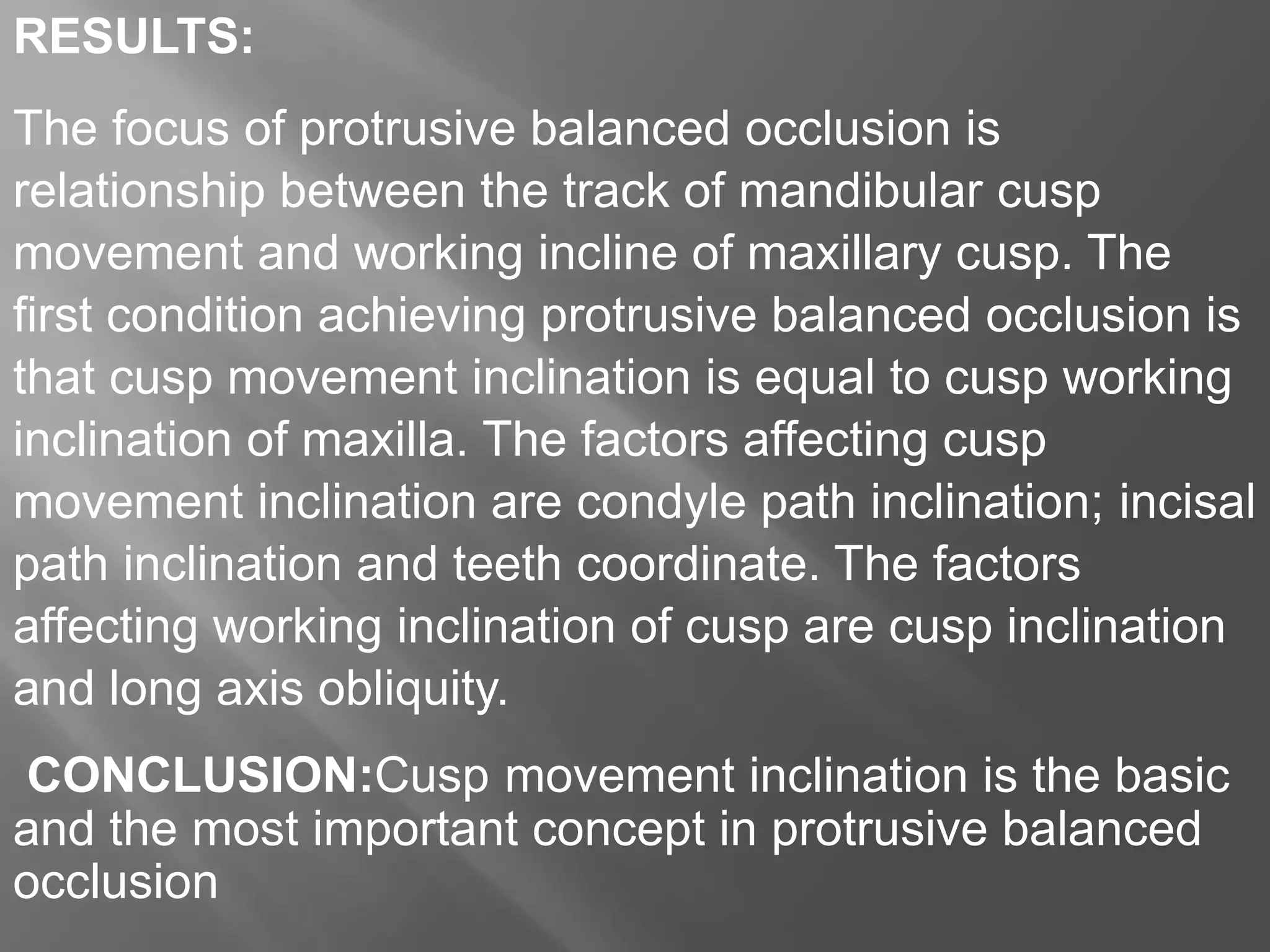 RESULTS:

The focus of protrusive balanced occlusion is relationship between the track of mandibular cusp movement and working incline of maxillary cusp. The first condition achieving protrusive balanced occlusion is that cusp movement inclination is equal to cusp working inclination of maxilla. The factors affecting cusp movement inclination are condyle path inclination; incisal path inclination and teeth coordinate. The factors affecting working inclination of cusp are cusp inclination and long axis obliquity.

CONCLUSION:Cusp movement inclination is the basic and the most important concept in protrusive balanced occlusion